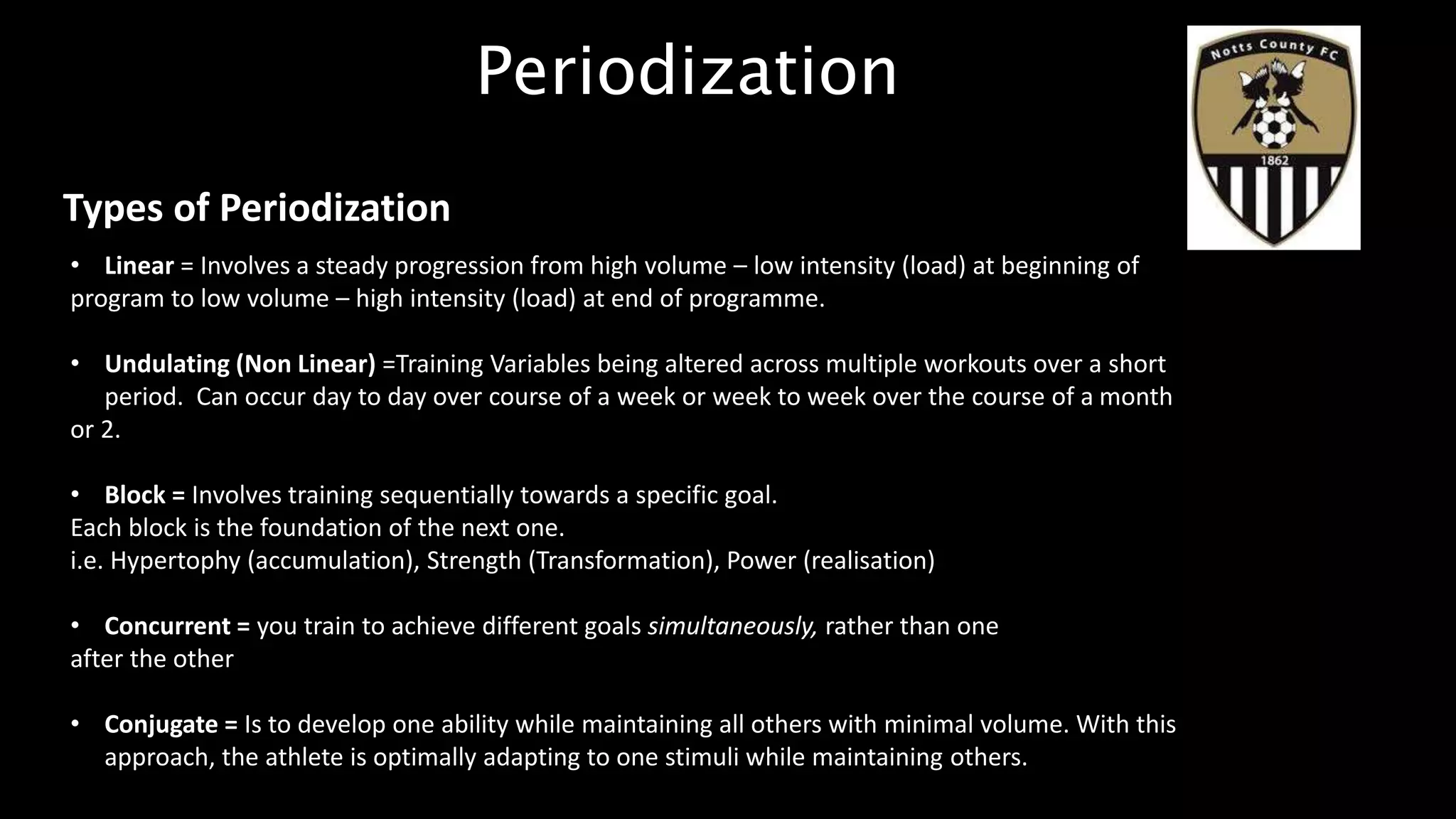 Periodization

Notts County FC

1862

Types of Periodization

• Linear = Involves a steady progression from high volume – low intensity (load) at beginning of program to low volume – high intensity (load) at end of programme.

• Undulating (Non Linear) =Training Variables being altered across multiple workouts over a short period. Can occur day to day over course of a week or week to week over the course of a month or 2.

• Block = Involves training sequentially towards a specific goal.
Each block is the foundation of the next one.
i.e. Hypertophy (accumulation), Strength (Transformation), Power (realisation)

• Concurrent = you train to achieve different goals simultaneously, rather than one after the other

• Conjugate = Is to develop one ability while maintaining all others with minimal volume. With this approach, the athlete is optimally adapting to one stimuli while maintaining others.